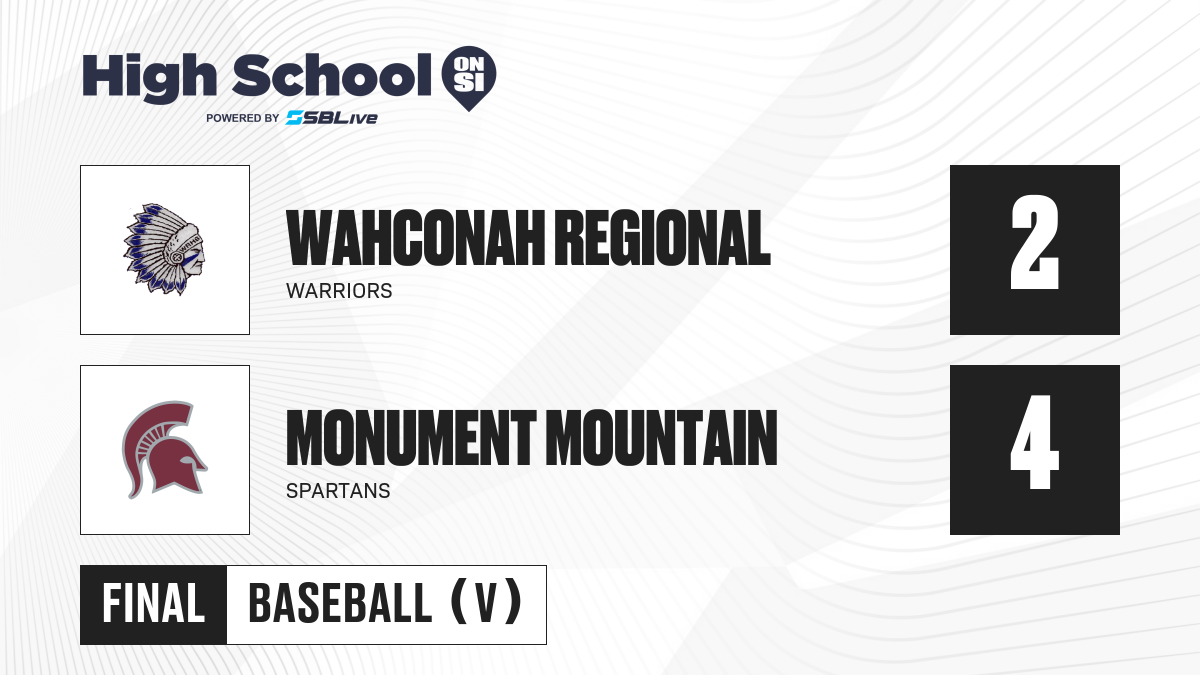 High School ON SI
POWERED BY SBLive

WAHCONAH REGIONAL
WARRIORS
2

MONUMENT MOUNTAIN
SPARTANS
4

FINAL BASEBALL (V)